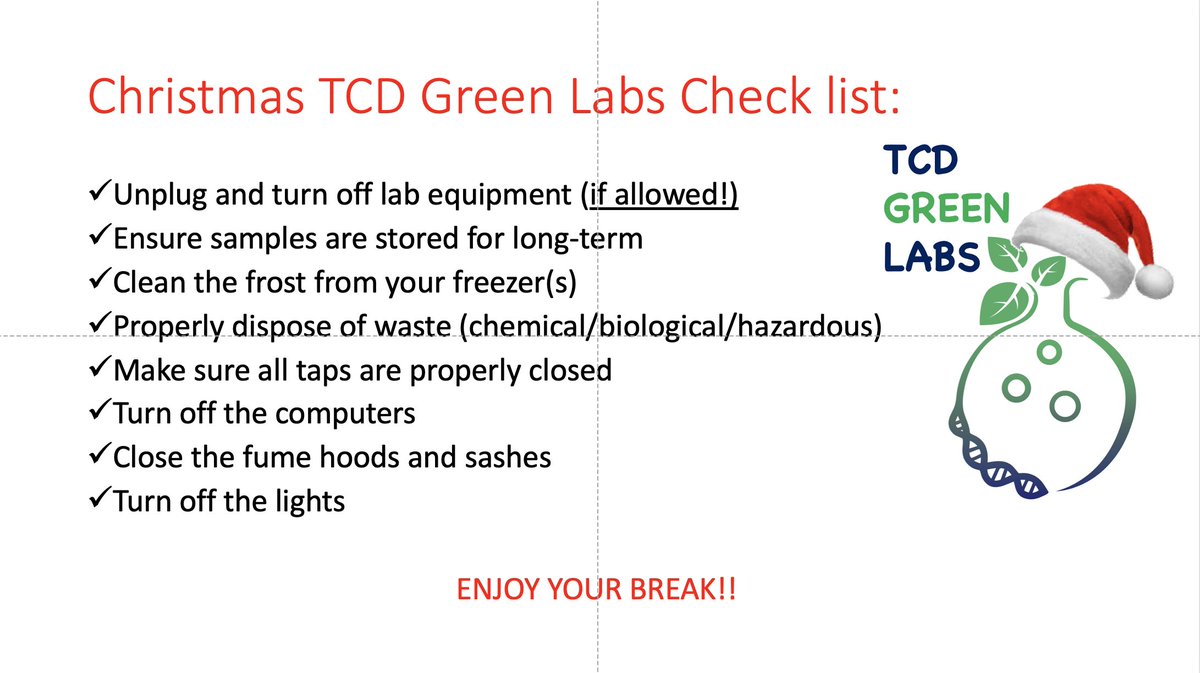 Christmas TCD Green Labs Check list:

✓Unplug and turn off lab equipment (if allowed!)
✓Ensure samples are stored for long-term
✓Clean the frost from your freezer(s)
✓Properly dispose of waste (chemical/biological/hazardous)
✓Make sure all taps are properly closed
✓Turn off the computers
✓Close the fume hoods and sashes
✓Turn off the lights

TCD GREEN LABS

ENJOY YOUR BREAK!!